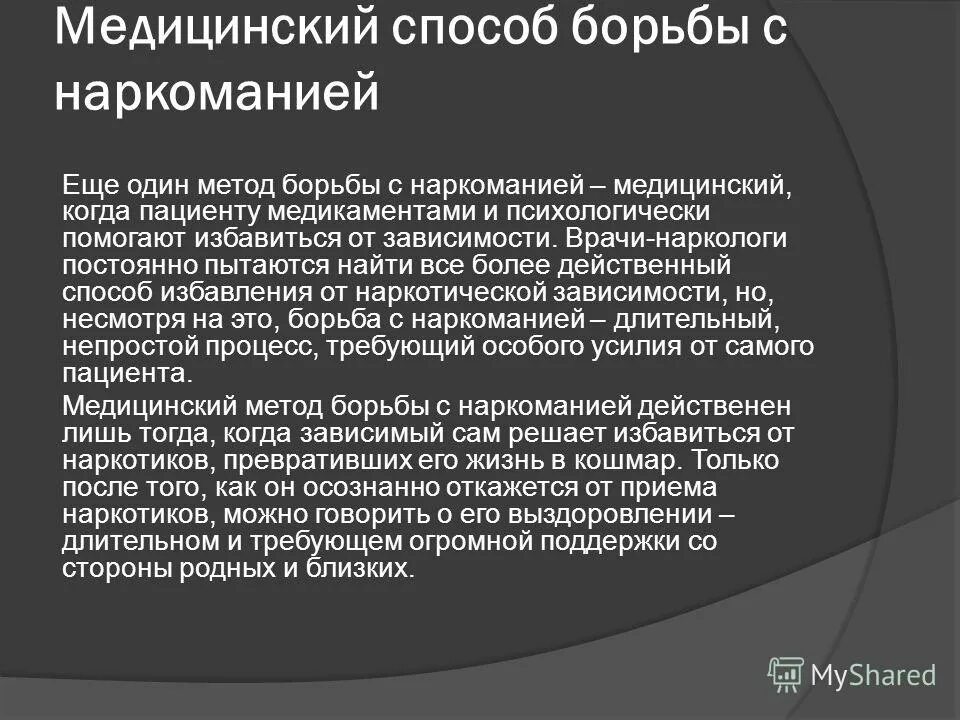 Медицинский способ борьбы с наркоманией

Еще один метод борьбы с наркоманией – медицинский, когда пациенту медикаментами и психологически помогают избавиться от зависимости. Врачи-наркологи постоянно пытаются найти все более действенный способ избавления от наркотической зависимости, но, несмотря на это, борьба с наркоманией – длительный, непростой процесс, требующий особого усилия от самого пациента.

Медицинский метод борьбы с наркоманией действенен лишь тогда, когда зависимый сам решает избавиться от наркотиков, превративших его жизнь в кошмар. Только после того, как он осознанно откажется от приема наркотиков, можно говорить о его выздоровлении – длительном и требующем огромной поддержки со стороны родных и близких.

MyShared